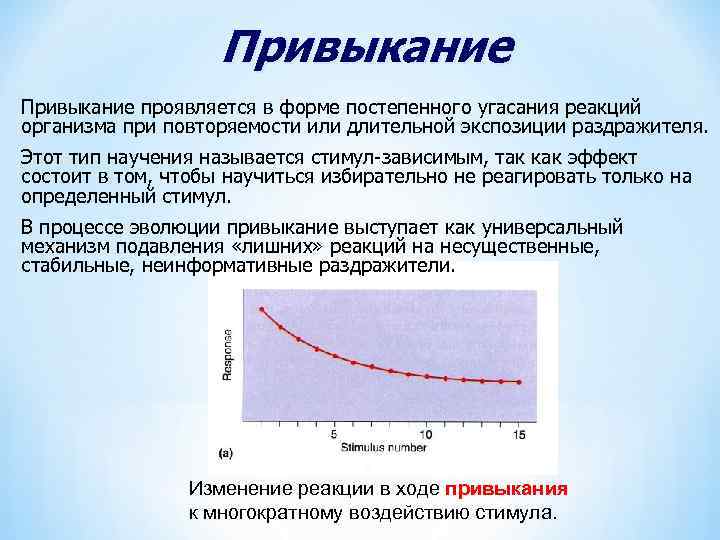 Привыкание

Привыкание проявляется в форме постепенного угасания реакций организма при повторяемости или длительной экспозиции раздражителя.

Этот тип научения называется стимул-зависимым, так как эффект состоит в том, чтобы научиться избирательно не реагировать только на определенный стимул.

В процессе эволюции привыкание выступает как универсальный механизм подавления «лишних» реакций на несущественные, стабильные, неинформативные раздражители.

Response

5
10
15
Stimulus number
(a)

Изменение реакции в ходе привыкания к многократному воздействию стимула.